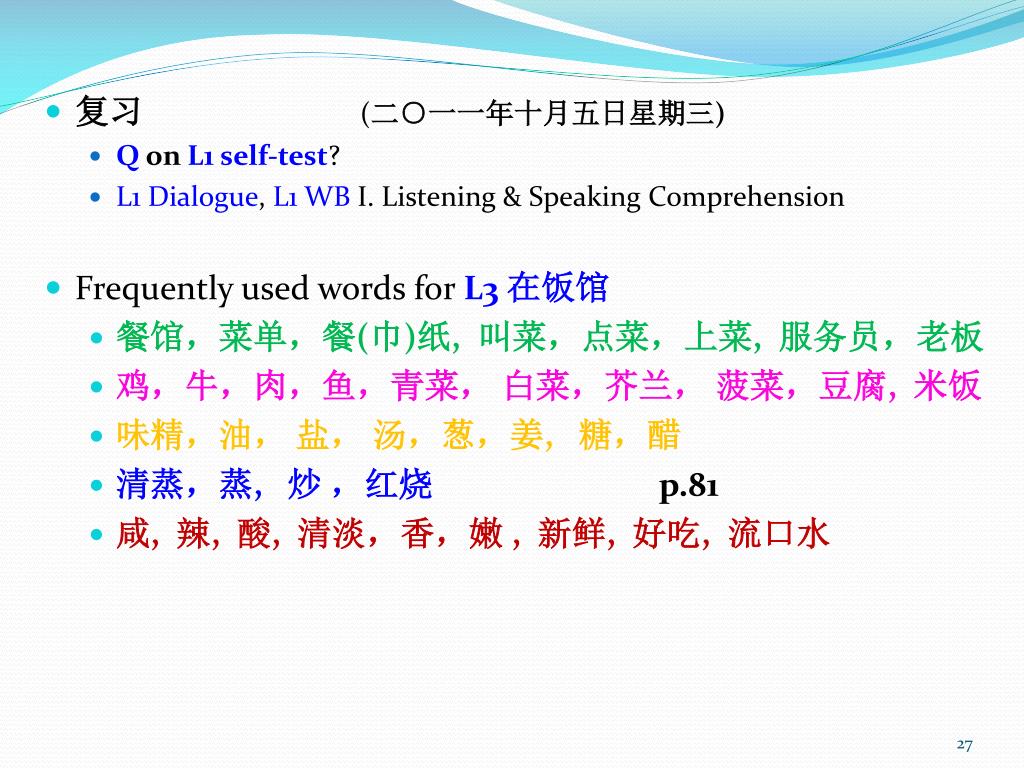 复习 (二〇一一年十月五日星期三)

Q on L1 self-test?

L1 Dialogue, L1 WB I. Listening & Speaking Comprehension

Frequently used words for L3 在饭馆

餐馆，菜单，餐(巾)纸, 叫菜，点菜，上菜, 服务员，老板

鸡，牛，肉，鱼，青菜， 白菜，芥兰， 菠菜，豆腐, 米饭

味精，油， 盐， 汤，葱，姜, 糖，醋

清蒸，蒸, 炒 ， 红烧 p.81

咸, 辣, 酸, 清淡，香，嫩 , 新鲜, 好吃, 流口水

27